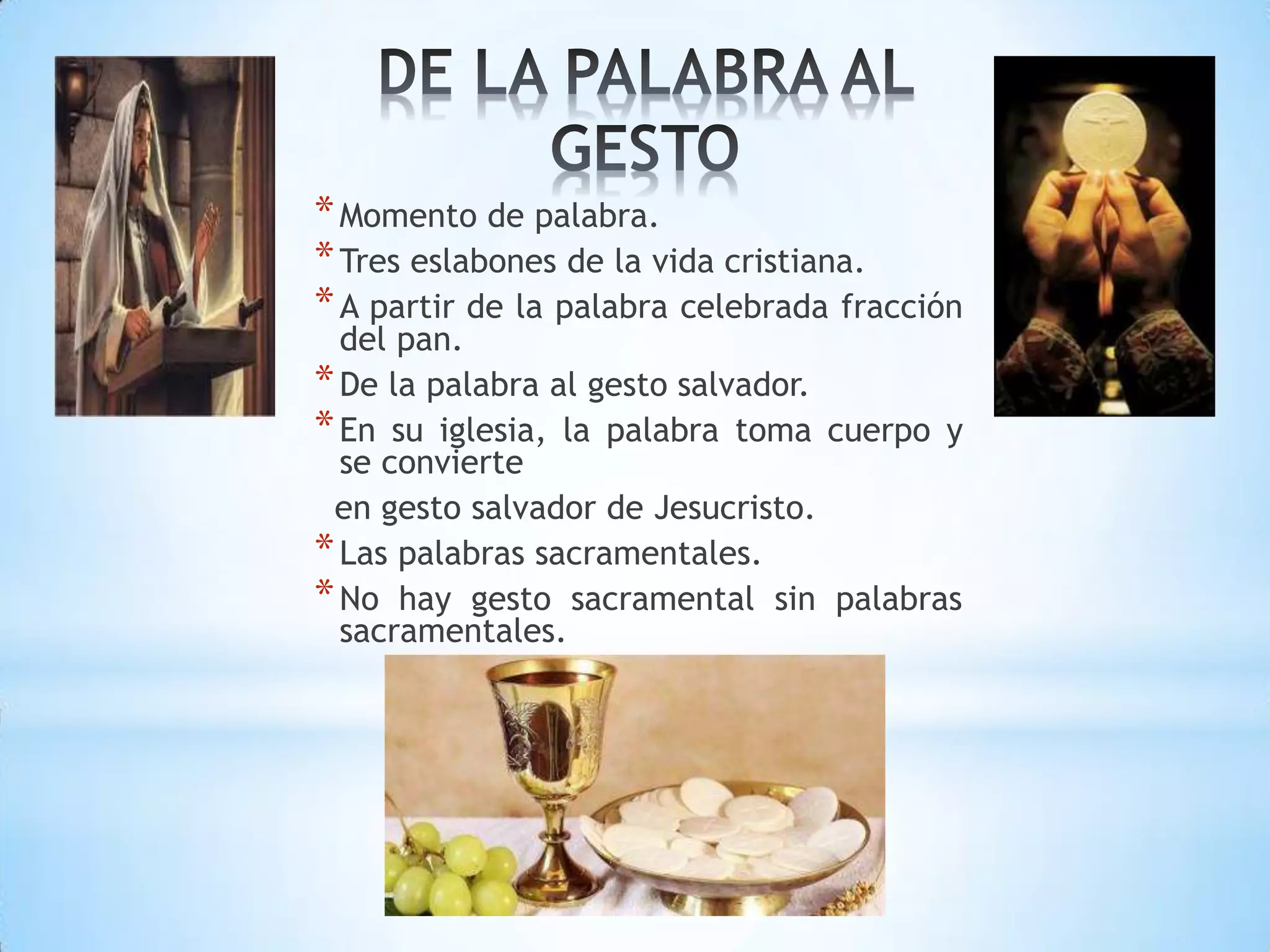 DE LA PALABRA AL GESTO

* Momento de palabra.
* Tres eslabones de la vida cristiana.
* A partir de la palabra celebrada fracción del pan.
* De la palabra al gesto salvador.
* En su iglesia, la palabra toma cuerpo y se convierte

en gesto salvador de Jesucristo.
* Las palabras sacramentales.
* No hay gesto sacramental sin palabras sacramentales.